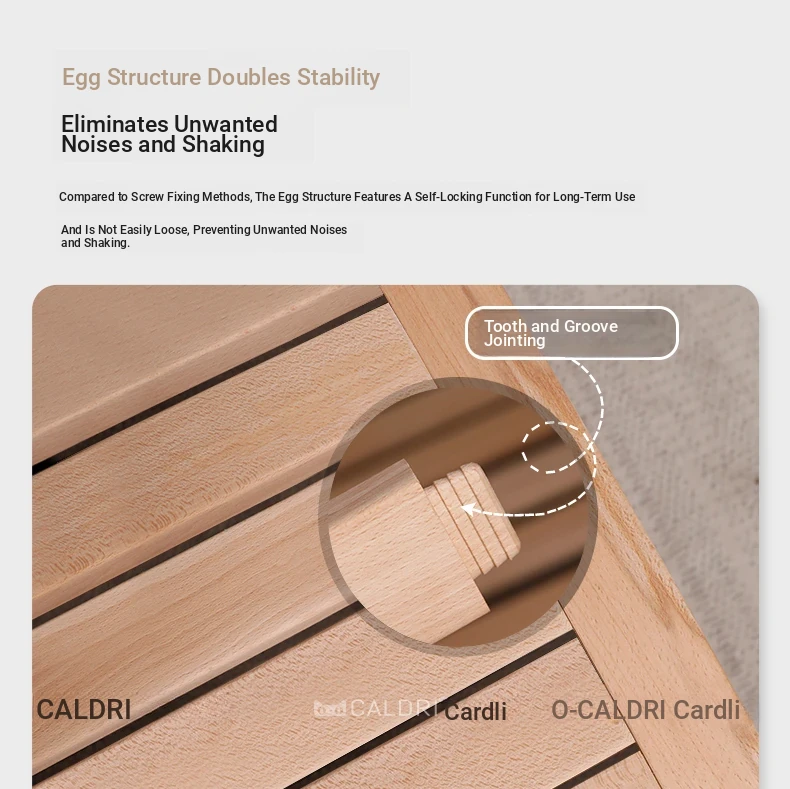 Egg Structure Doubles Stability

Eliminates Unwanted Noises and Shaking

Compared to Screw Fixing Methods, The Egg Structure Features A Self-Locking Function for Long-Term Use

And Is Not Easily Loose, Preventing Unwanted Noises and Shaking.

Tooth and Groove Jointing

CALDRI

CALDRI Cardli

O-CALDRI Cardli